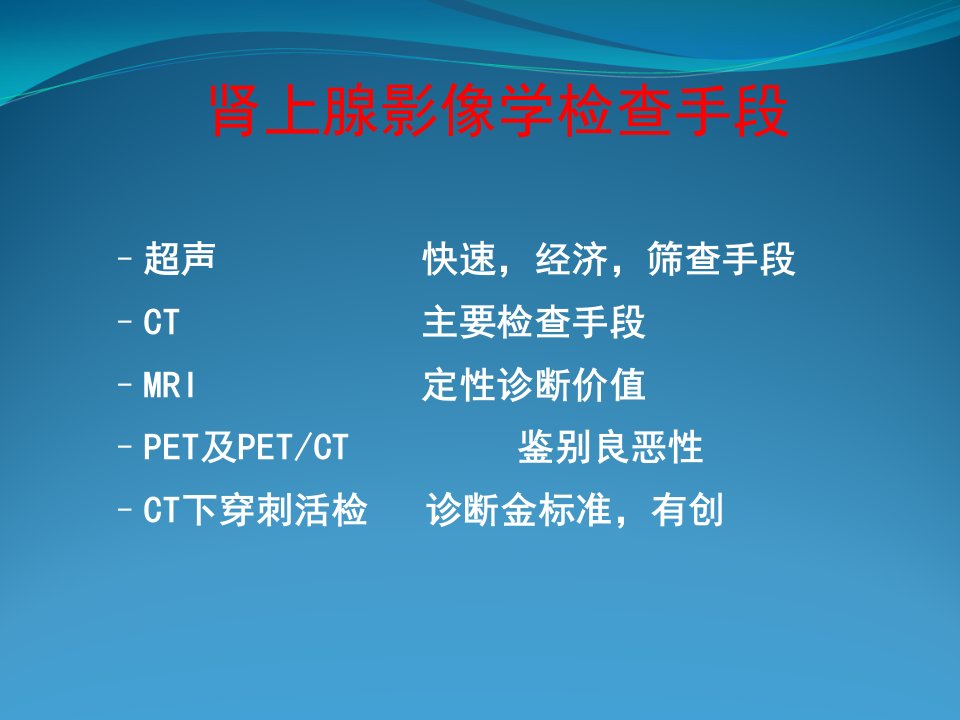 肾上腺影像学检查手段

– 超声　　快速，经济，筛查手段
– CT　　主要检查手段
– MRI　　定性诊断价值
– PET及PET/CT　　鉴别良恶性
– CT下穿刺活检　　诊断金标准，有创